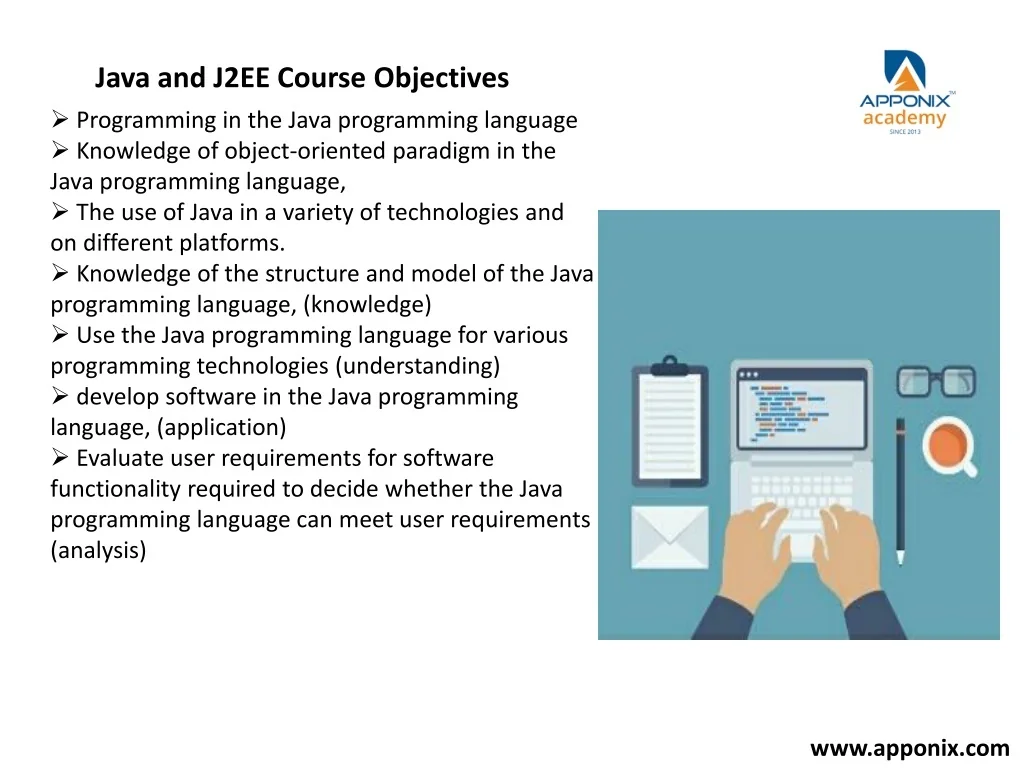 Java and J2EE Course Objectives

APPONIX™
academy
SINCE 2013

➢ Programming in the Java programming language
➢ Knowledge of object-oriented paradigm in the Java programming language,
➢ The use of Java in a variety of technologies and on different platforms.
➢ Knowledge of the structure and model of the Java programming language, (knowledge)
➢ Use the Java programming language for various programming technologies (understanding)
➢ develop software in the Java programming language, (application)
➢ Evaluate user requirements for software functionality required to decide whether the Java programming language can meet user requirements (analysis)

www.apponix.com